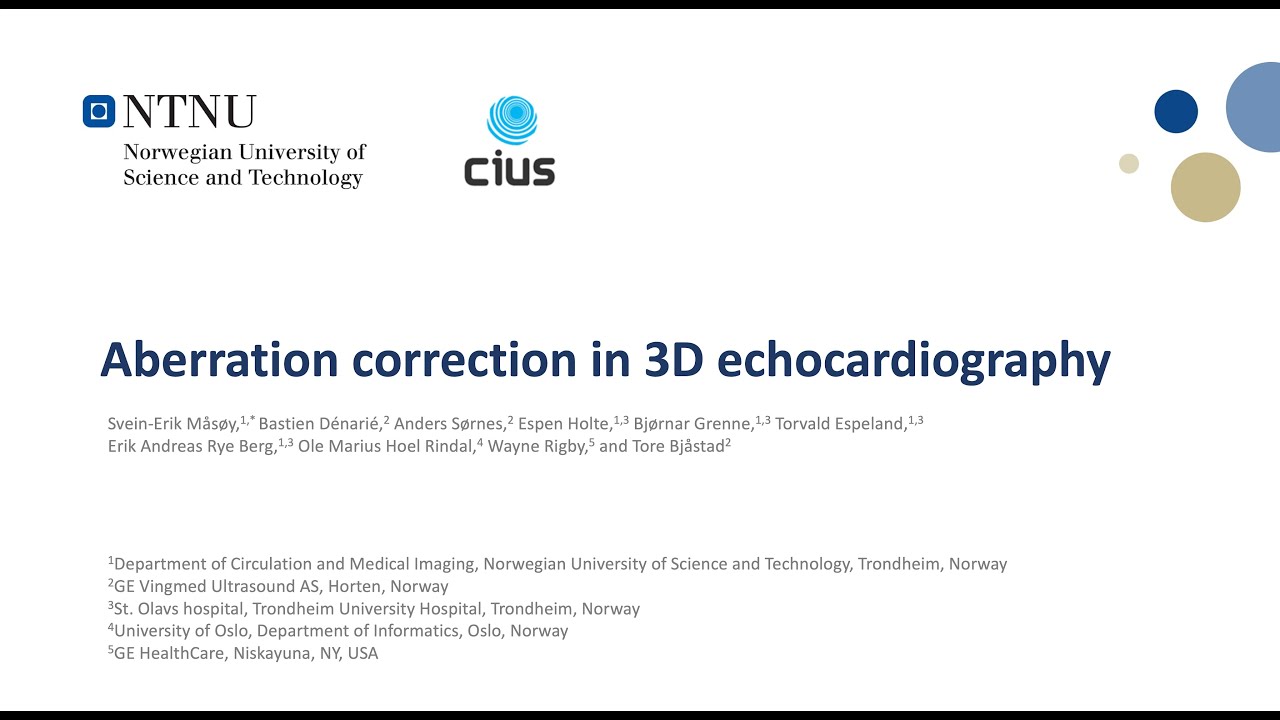 NTNU
Norwegian University of Science and Technology

cius

Aberration correction in 3D echocardiography

Svein-Erik Måsøy,$^{1,*}$ Bastien Dénarié,$^{2}$ Anders Sørnes,$^{2}$ Espen Holte,$^{1,3}$ Bjørnar Grenne,$^{1,3}$ Torvald Espeland,$^{1,3}$ Erik Andreas Rye Berg,$^{1,3}$ Ole Marius Hoel Rindal,$^{4}$ Wayne Rigby,$^{5}$ and Tore Bjåstad$^{2}$

$^{1}$Department of Circulation and Medical Imaging, Norwegian University of Science and Technology, Trondheim, Norway
$^{2}$GE Vingmed Ultrasound AS, Horten, Norway
$^{3}$St. Olavs hospital, Trondheim University Hospital, Trondheim, Norway
$^{4}$University of Oslo, Department of Informatics, Oslo, Norway
$^{5}$GE HealthCare, Niskayuna, NY, USA